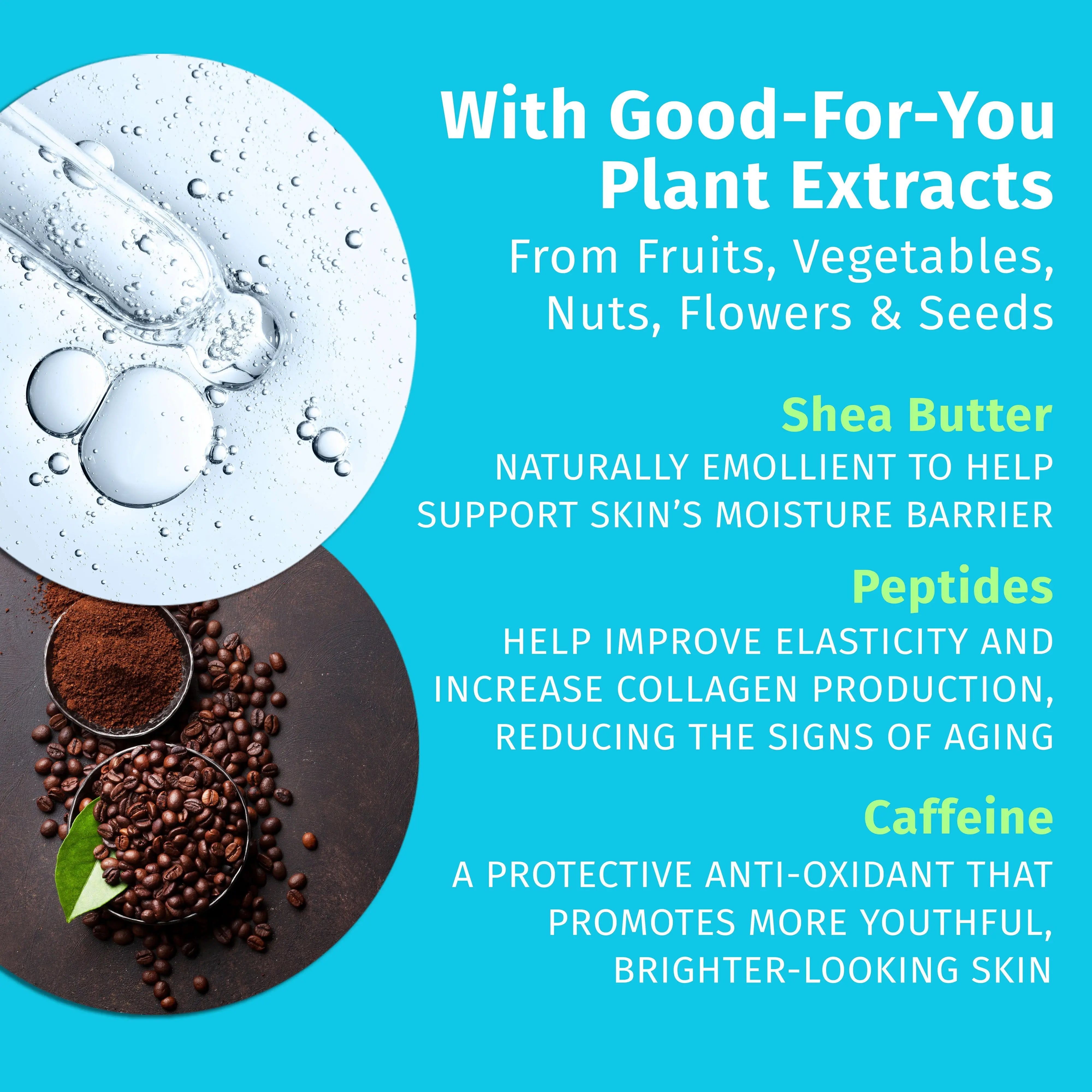 With Good-For-You Plant Extracts
From Fruits, Vegetables, Nuts, Flowers & Seeds

Shea Butter
NATURALLY EMOLLIENT TO HELP SUPPORT SKIN'S MOISTURE BARRIER

Peptides
HELP IMPROVE ELASTICITY AND INCREASE COLLAGEN PRODUCTION, REDUCING THE SIGNS OF AGING

Caffeine
A PROTECTIVE ANTI-OXIDANT THAT PROMOTES MORE YOUTHFUL, BRIGHTER-LOOKING SKIN